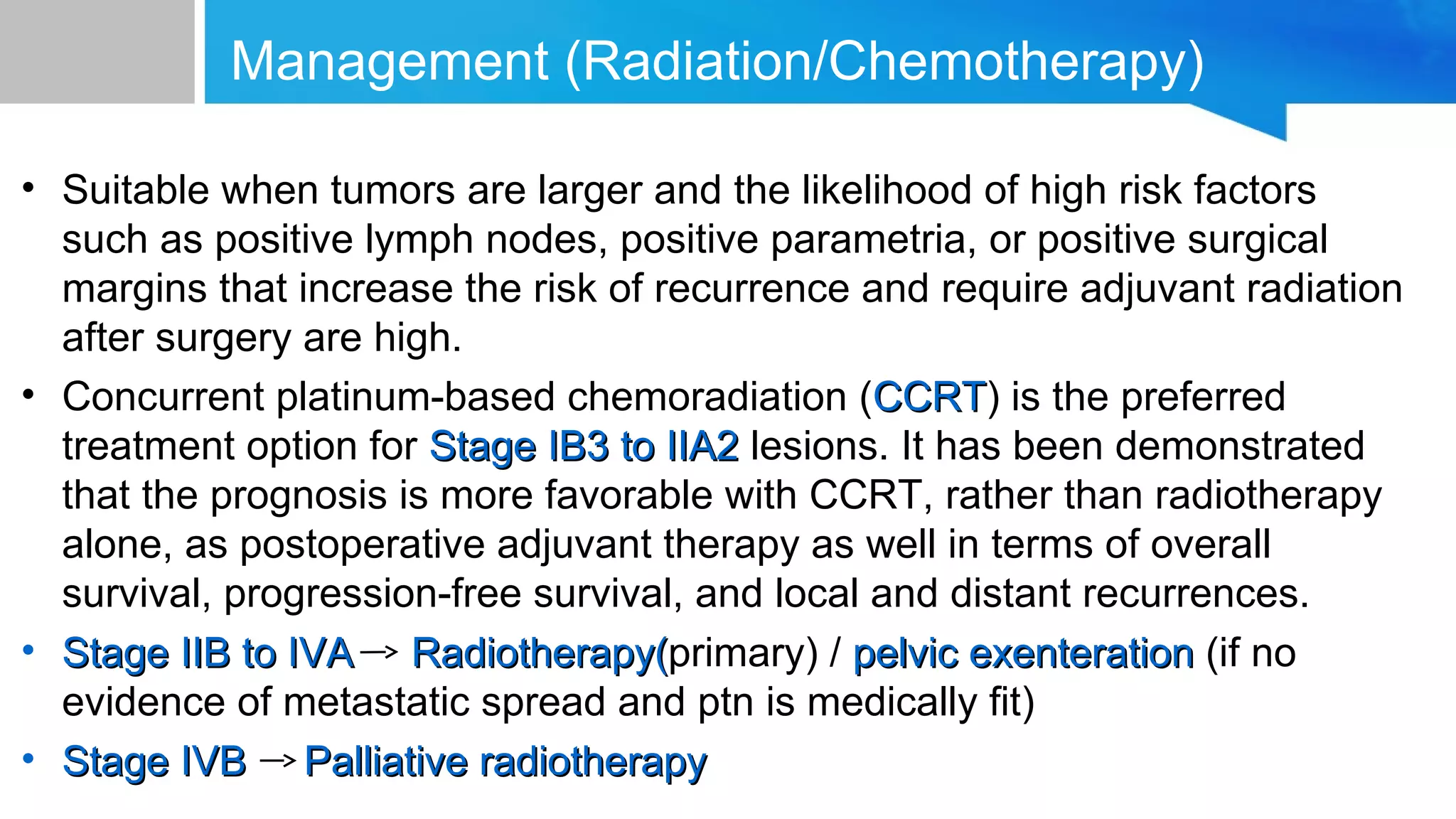 Management (Radiation/Chemotherapy)

• Suitable when tumors are larger and the likelihood of high risk factors such as positive lymph nodes, positive parametria, or positive surgical margins that increase the risk of recurrence and require adjuvant radiation after surgery are high.

• Concurrent platinum-based chemoradiation (CCRT) is the preferred treatment option for Stage IB3 to IIA2 lesions. It has been demonstrated that the prognosis is more favorable with CCRT, rather than radiotherapy alone, as postoperative adjuvant therapy as well in terms of overall survival, progression-free survival, and local and distant recurrences.

• Stage IIB to IVA → Radiotherapy(primary) / pelvic exenteration (if no evidence of metastatic spread and ptn is medically fit)

• Stage IVB → Palliative radiotherapy